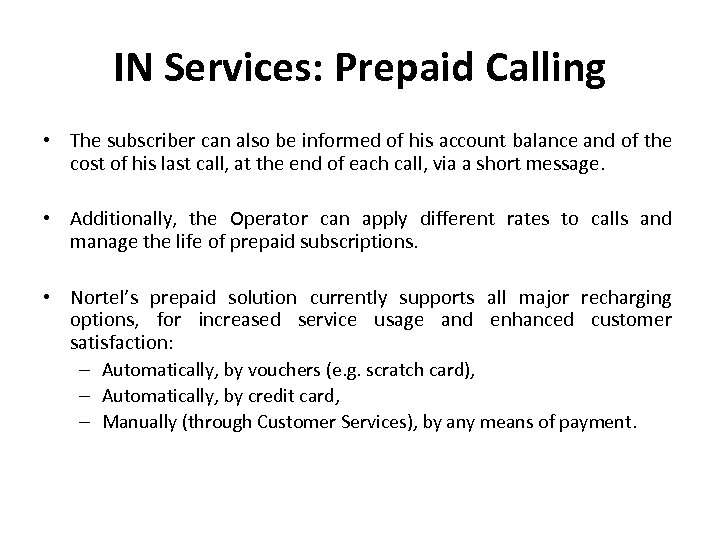 IN Services: Prepaid Calling

• The subscriber can also be informed of his account balance and of the cost of his last call, at the end of each call, via a short message.

• Additionally, the Operator can apply different rates to calls and manage the life of prepaid subscriptions.

• Nortel's prepaid solution currently supports all major recharging options, for increased service usage and enhanced customer satisfaction:
– Automatically, by vouchers (e.g. scratch card),
– Automatically, by credit card,
– Manually (through Customer Services), by any means of payment.